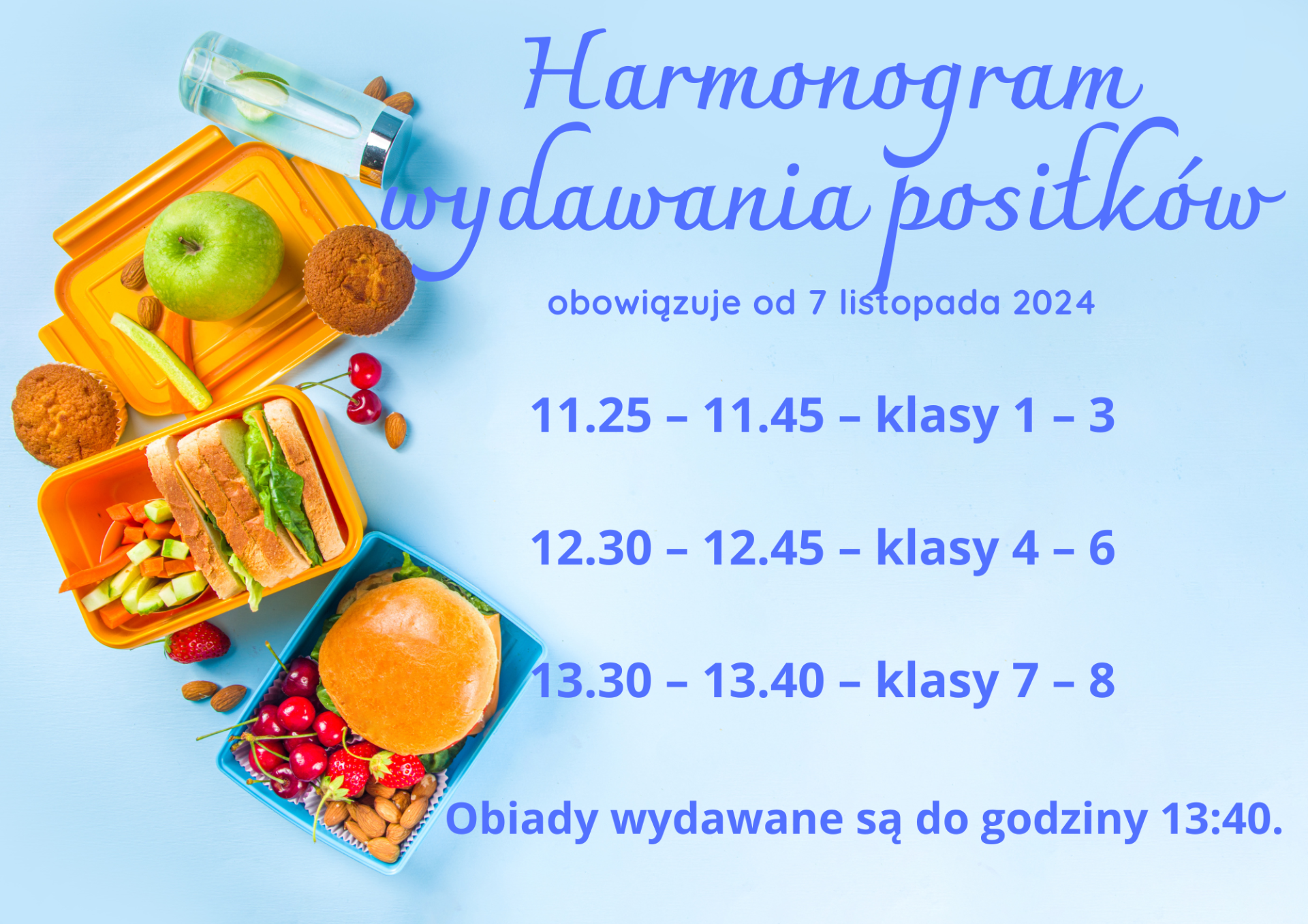 Harmonogram wydawania posiłków

obowiązuje od 7 listopada 2024

11.25 – 11.45 – klasy 1 – 3

12.30 – 12.45 – klasy 4 – 6

13.30 – 13.40 – klasy 7 – 8

Obiady wydawane są do godziny 13:40.